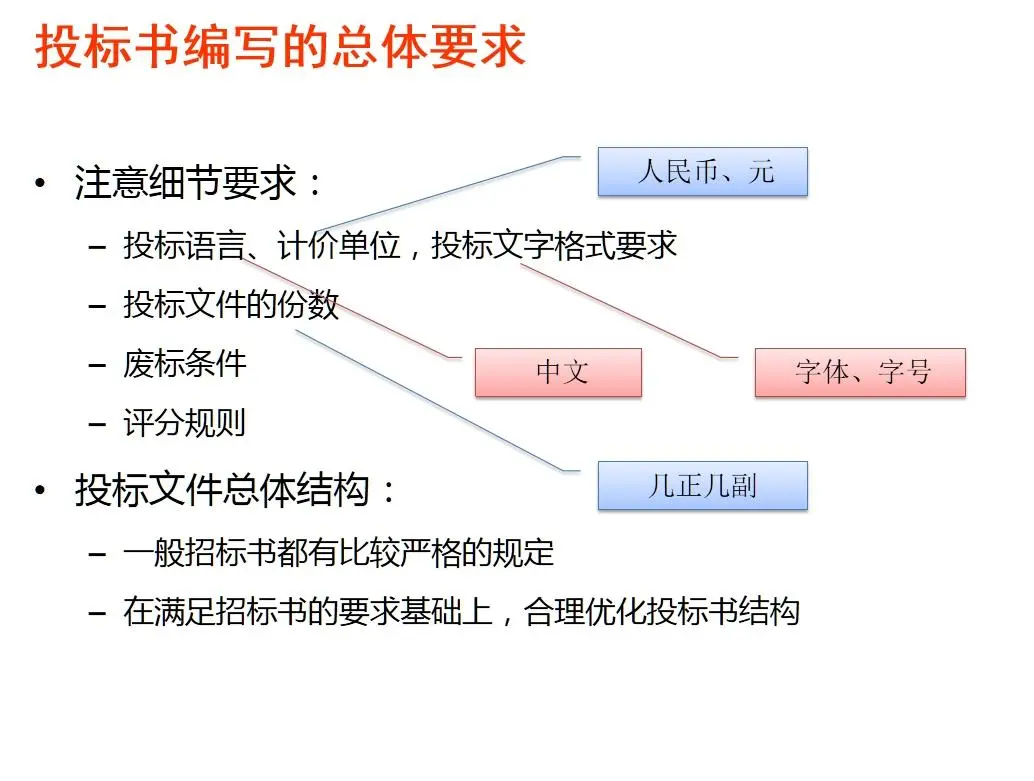 投标书编写的总体要求

• 注意细节要求：
– 投标语言、计价单位，投标文字格式要求
– 投标文件的份数
– 废标条件
– 评分规则

• 投标文件总体结构：
– 一般招标书都有比较严格的规定
– 在满足招标书的要求基础上，合理优化投标书结构

人民币、元

中文

字体、字号

几正几副